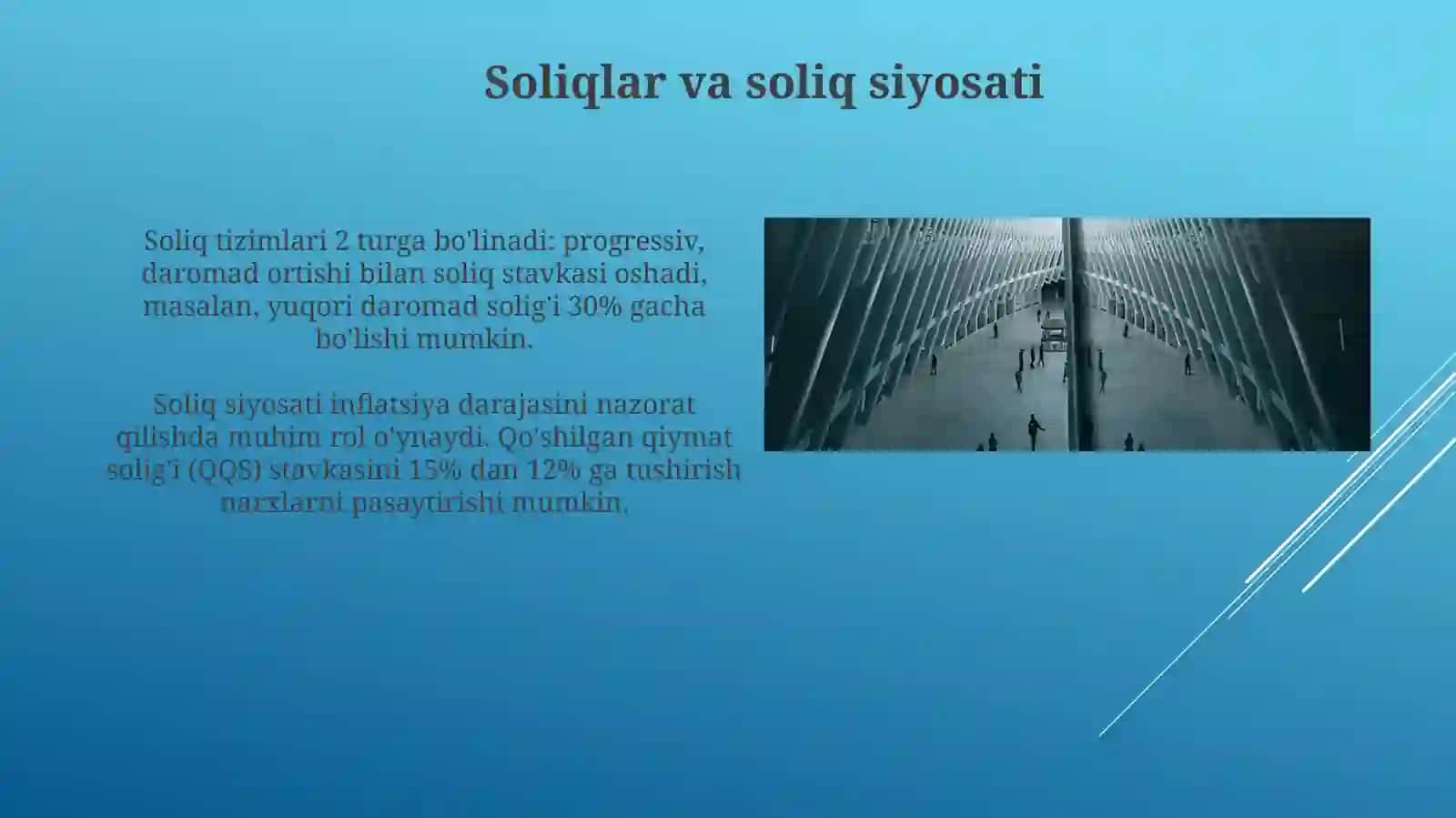 Soliqlar va soliq siyosati

Soliq tizimlari 2 turga bo'linadi: progressiv, daromad ortishi bilan soliq stavkasi oshadi, masalan, yuqori daromad solig'i 30% gacha bo'lishi mumkin.

Soliq siyosati inflatsiya darajasini nazorat qilishda muhim rol o'ynaydi. Qo'shilgan qiymat solig'i (QQS) stavkasini 15% dan 12% ga tushirish narxlarni pasaytirishi mumkin.